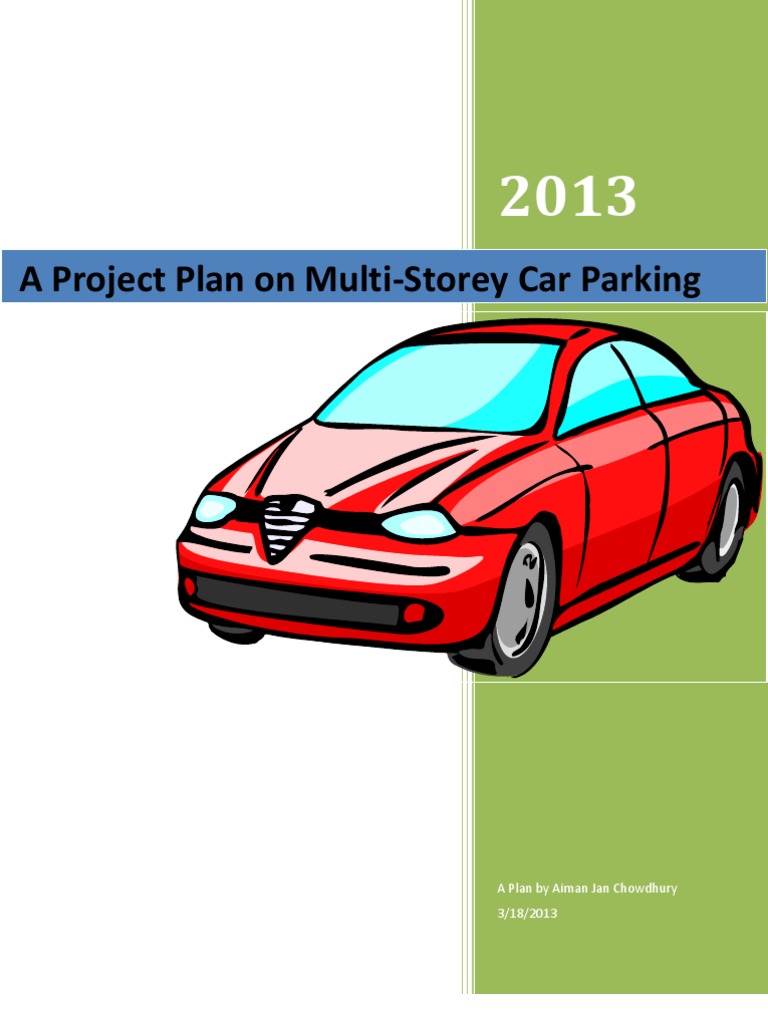 2013

A Project Plan on Multi-Storey Car Parking

A Plan by Aiman Jan Chowdhury
3/18/2013